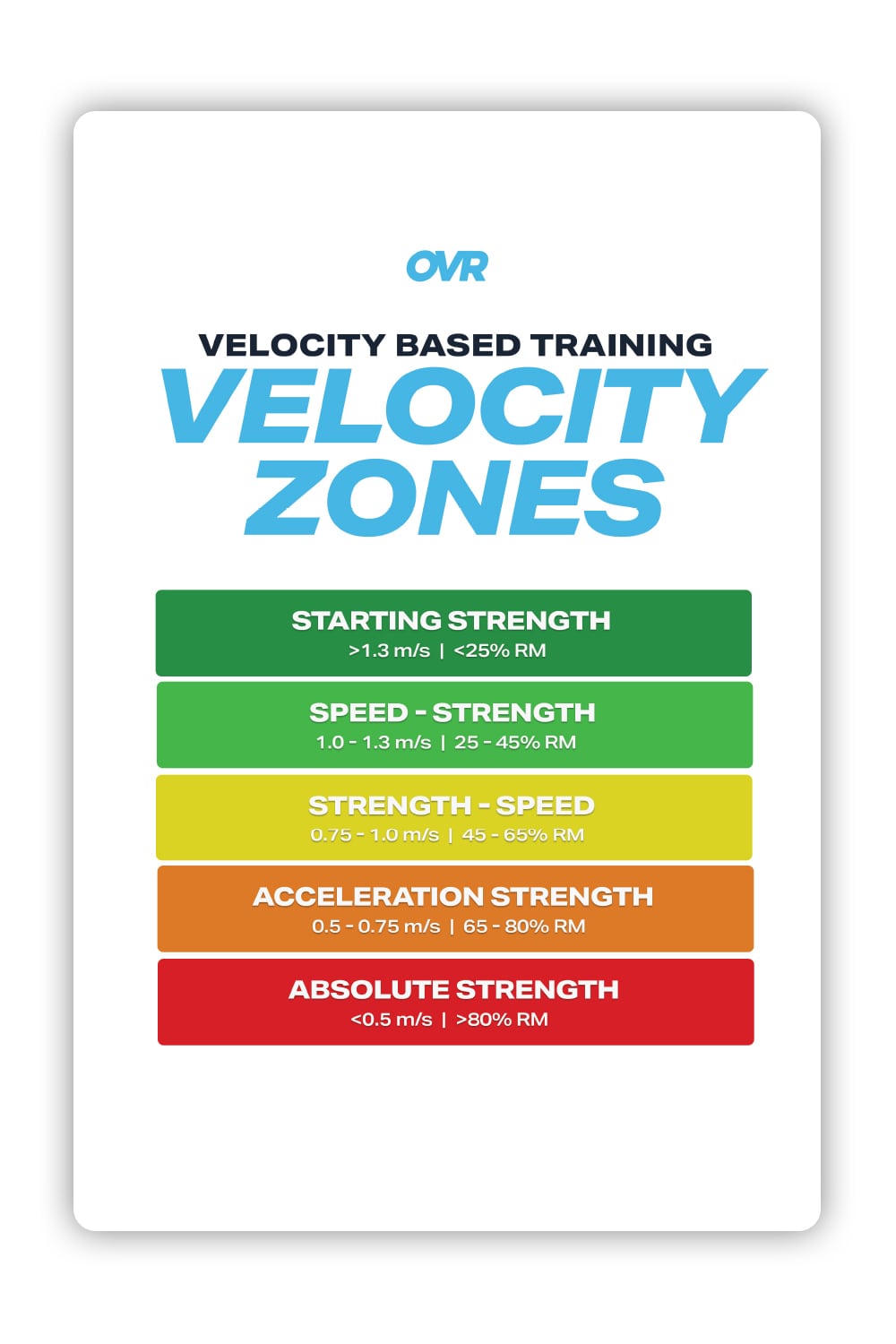 OVR

VELOCITY BASED TRAINING
VELOCITY ZONES

STARTING STRENGTH
>1.3 m/s | <25% RM

SPEED - STRENGTH
1.0 - 1.3 m/s | 25 - 45% RM

STRENGTH - SPEED
0.75 - 1.0 m/s | 45 - 65% RM

ACCELERATION STRENGTH
0.5 - 0.75 m/s | 65 - 80% RM

ABSOLUTE STRENGTH
<0.5 m/s | >80% RM